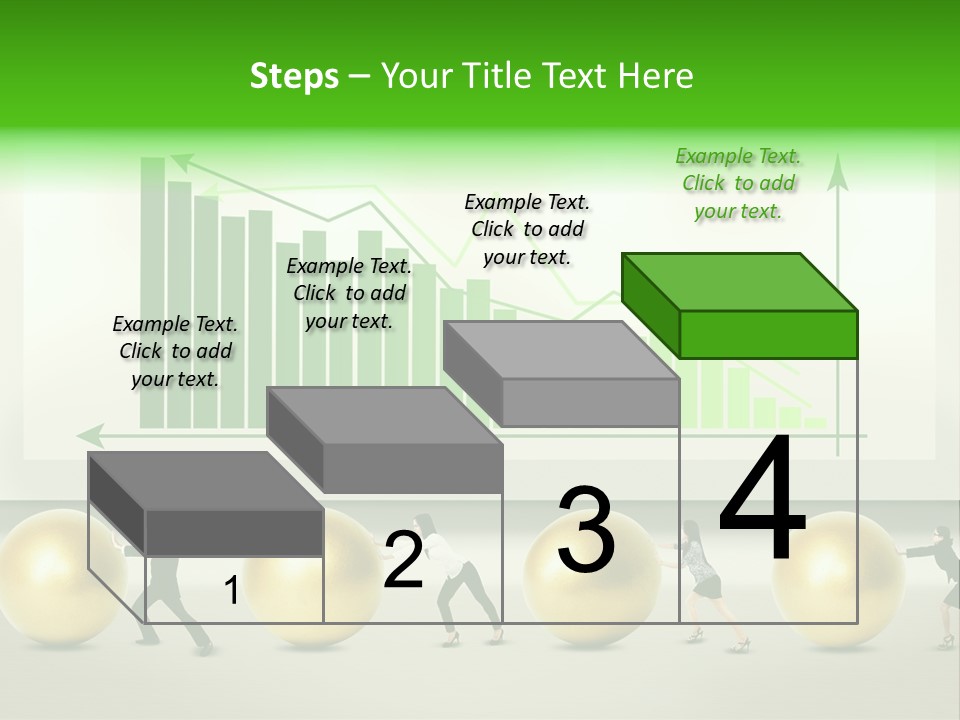 Steps – Your Title Text Here

Example Text. Click to add your text.

Example Text. Click to add your text.

Example Text. Click to add your text.

Example Text. Click to add your text.

1

2

3

4